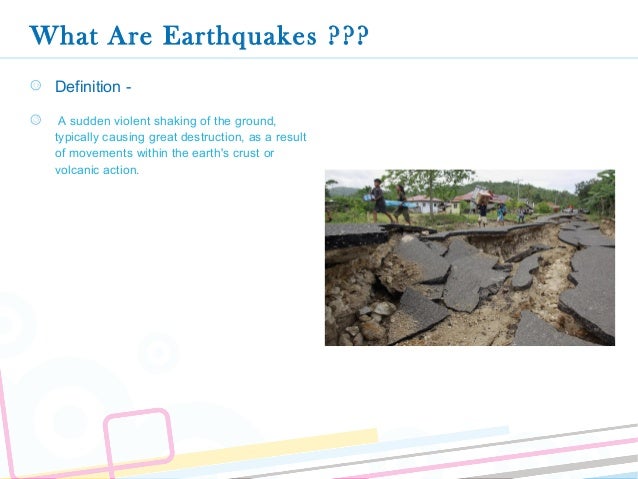 What Are Earthquakes ???

Definition -

A sudden violent shaking of the ground, typically causing great destruction, as a result of movements within the earth's crust or volcanic action.